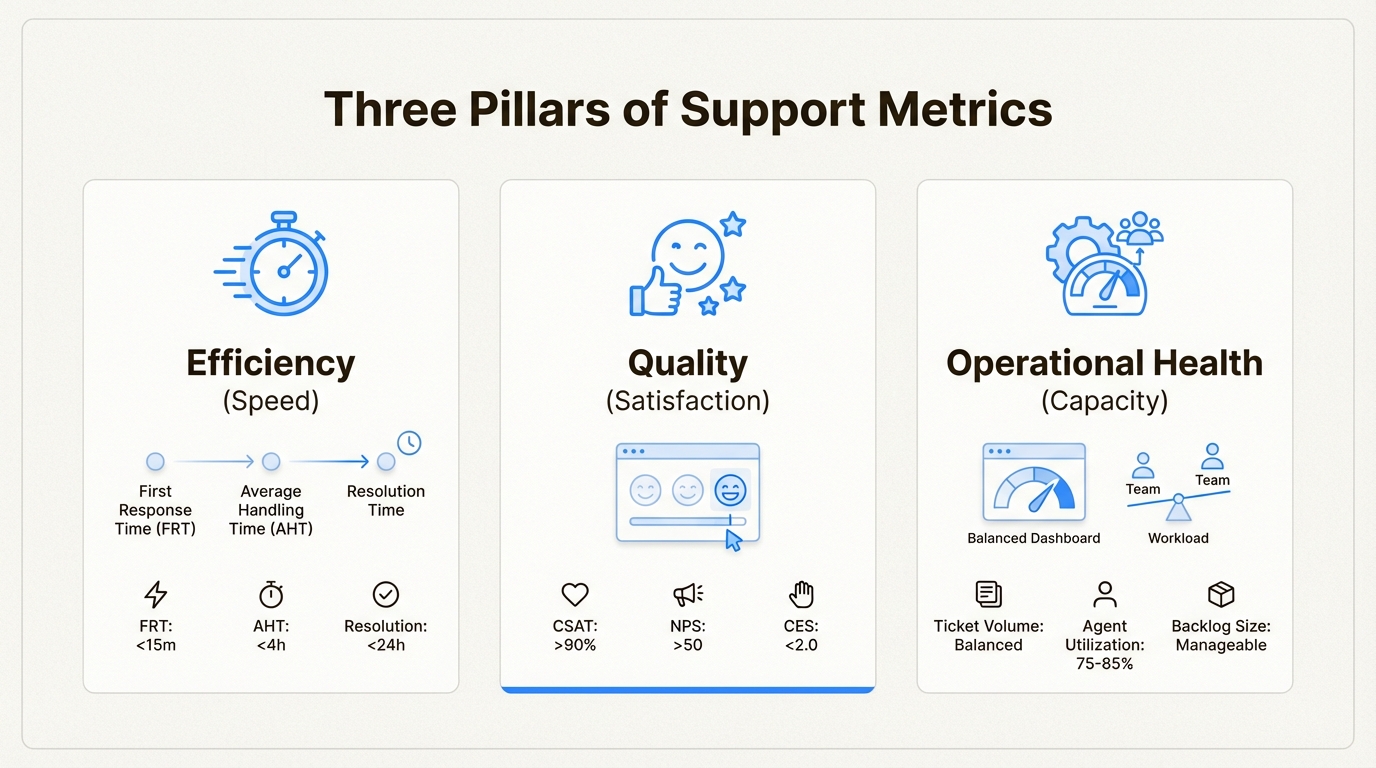 Three Pillars of Support Metrics

Efficiency
(Speed)

First Response Time (FRT)
Average Handling Time (AHT)
Resolution Time

FRT: <15m
AHT: <4h
Resolution: <24h

Quality
(Satisfaction)

CSAT: >90%
NPS: >50
CES: <2.0

Operational Health
(Capacity)

Balanced Dashboard
Team
Team
Workload

Ticket Volume: Balanced
Agent Utilization: 75-85%
Backlog Size: Manageable